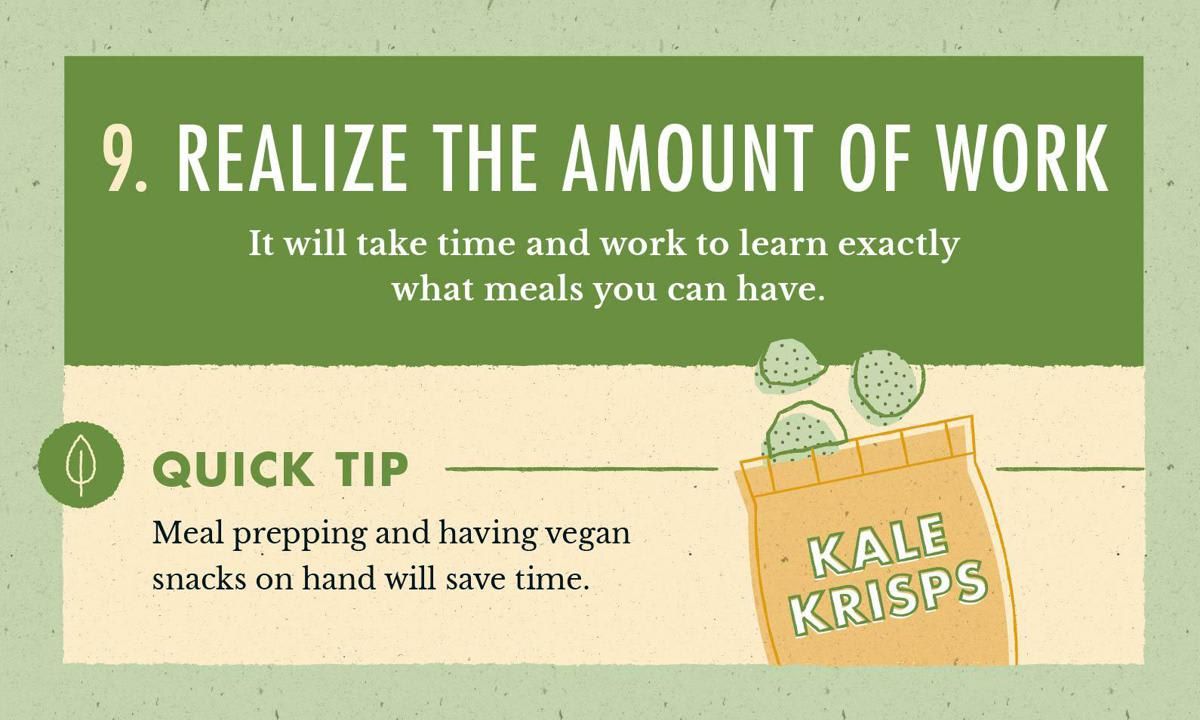 9. REALIZE THE AMOUNT OF WORK

It will take time and work to learn exactly what meals you can have.

QUICK TIP

Meal prepping and having vegan snacks on hand will save time.

KALE KRISPS